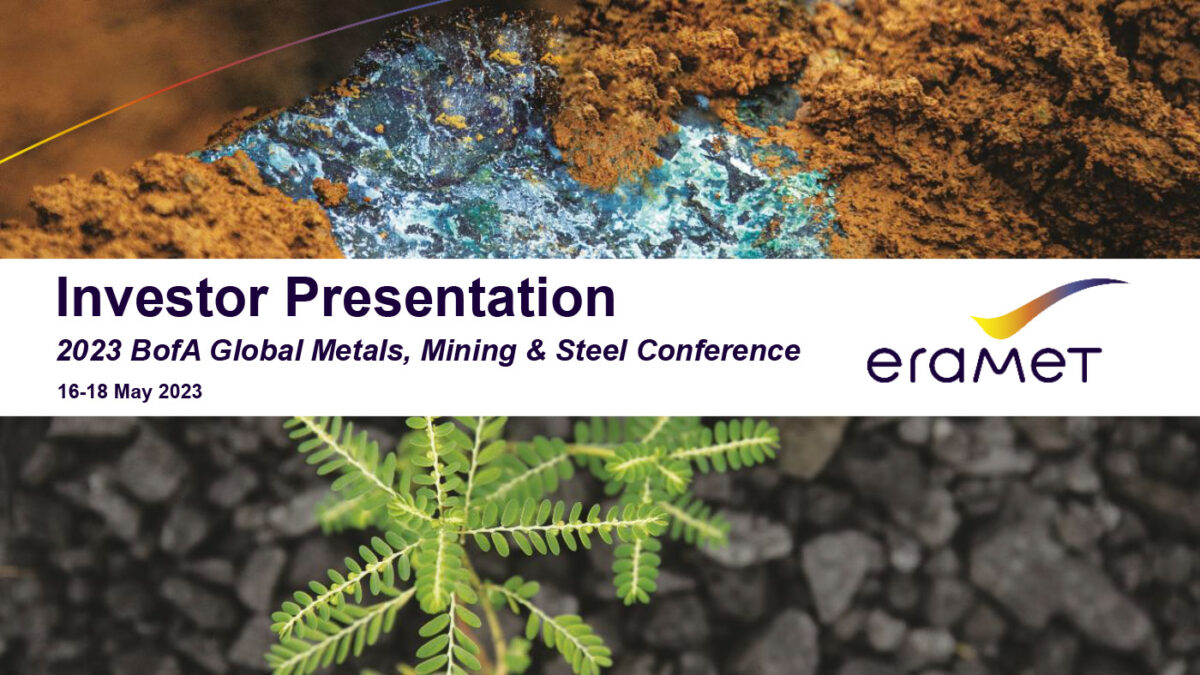 Investor Presentation

2023 BofA Global Metals, Mining & Steel Conference

16-18 May 2023

eramet